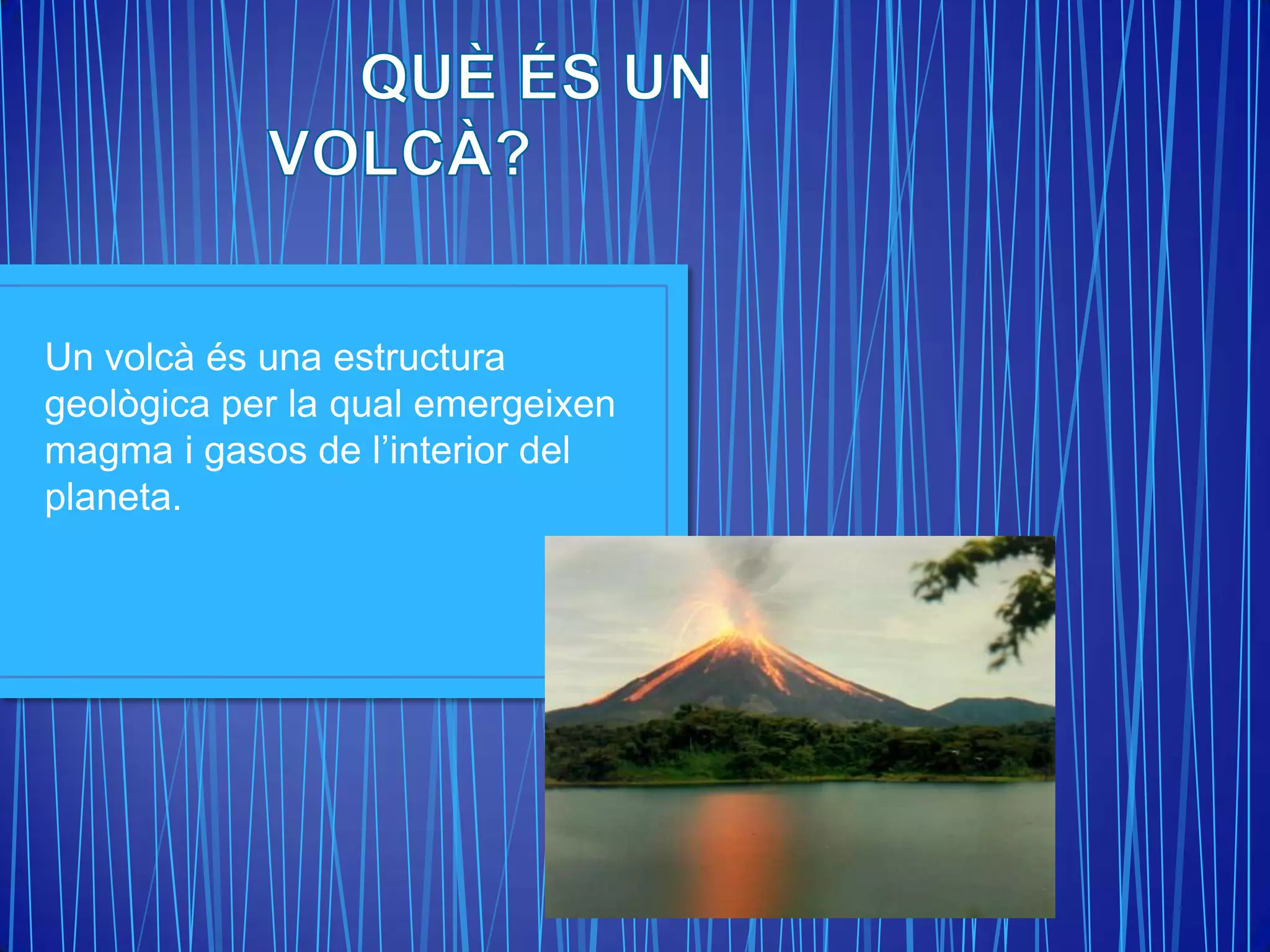 QUÈ ÉS UN VOLCÀ?

Un volcà és una estructura geològica per la qual emergeixen magma i gasos de l’interior del planeta.